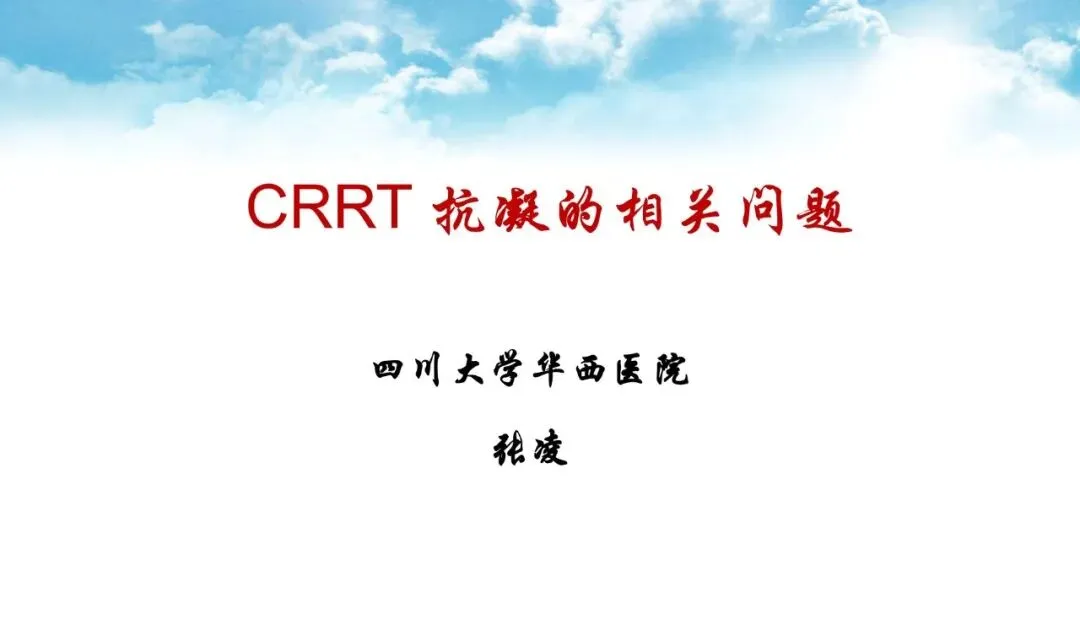 CRRT 抗凝的相关问题

四川大学华西医院

张凌